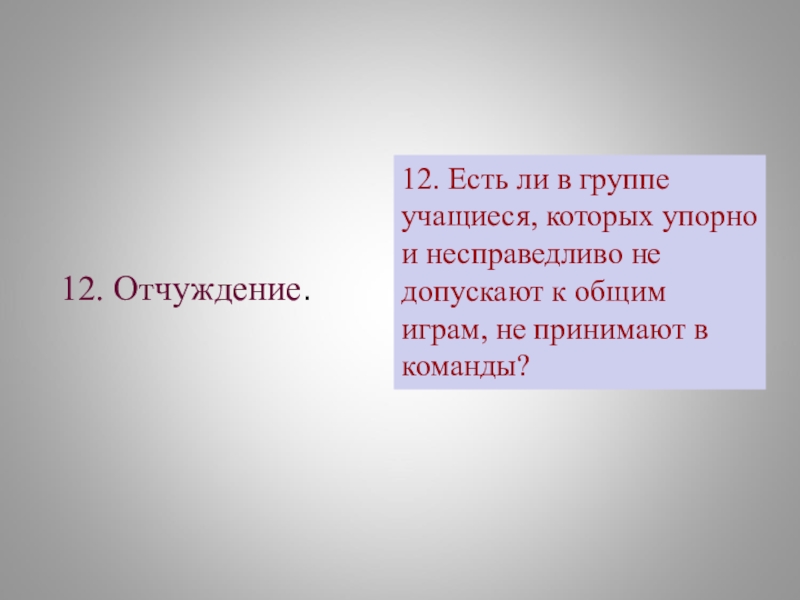 12. Отчуждение.

12. Есть ли в группе учащиеся, которых упорно и несправедливо не допускают к общим играм, не принимают в команды?